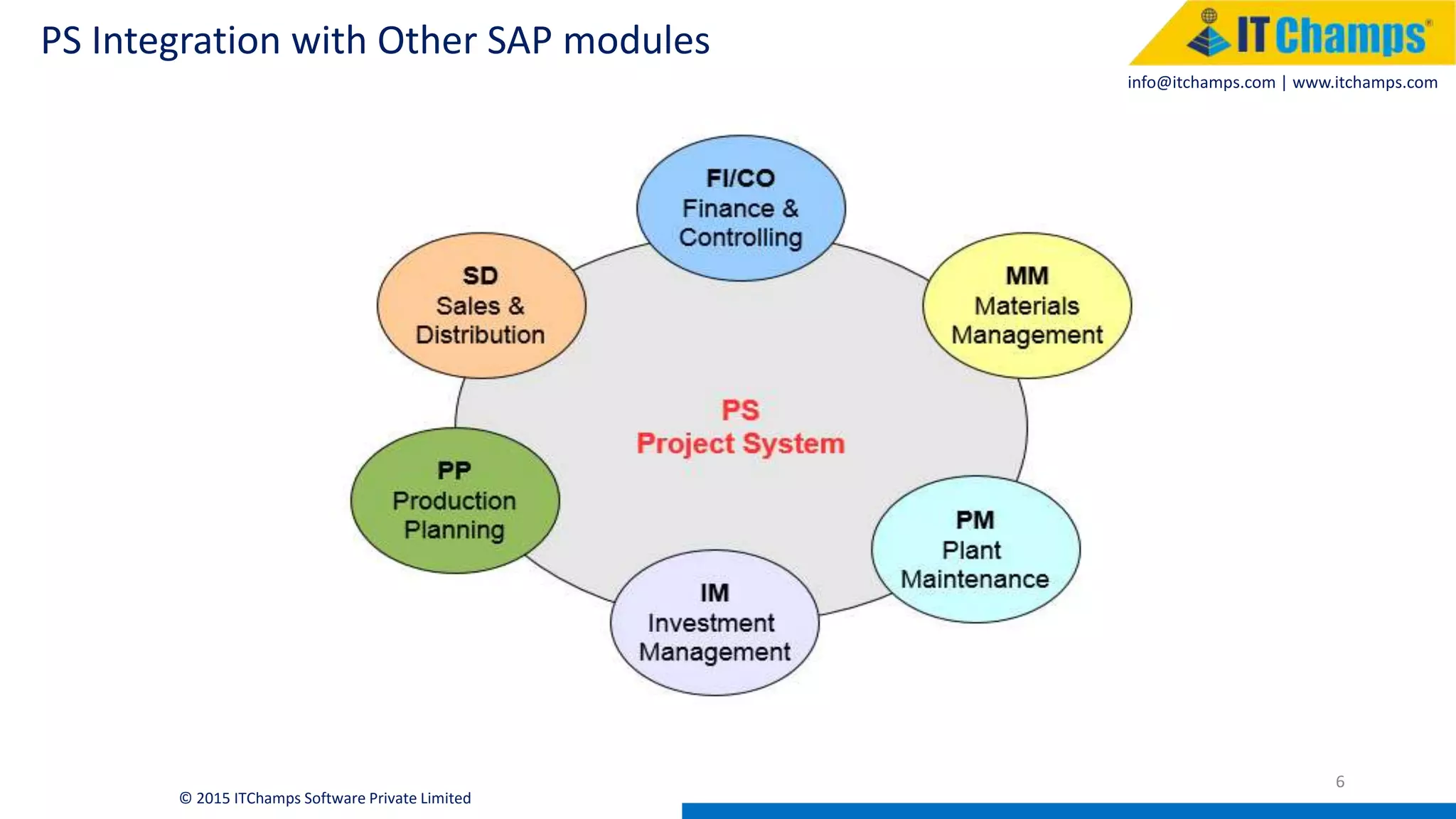 PS Integration with Other SAP modules

IT Champs®

info@itchamps.com | www.itchamps.com

FI/CO
Finance & Controlling

SD
Sales & Distribution

MM
Materials Management

PS
Project System

PP
Production Planning

PM
Plant Maintenance

IM
Investment Management

6

© 2015 ITChamps Software Private Limited